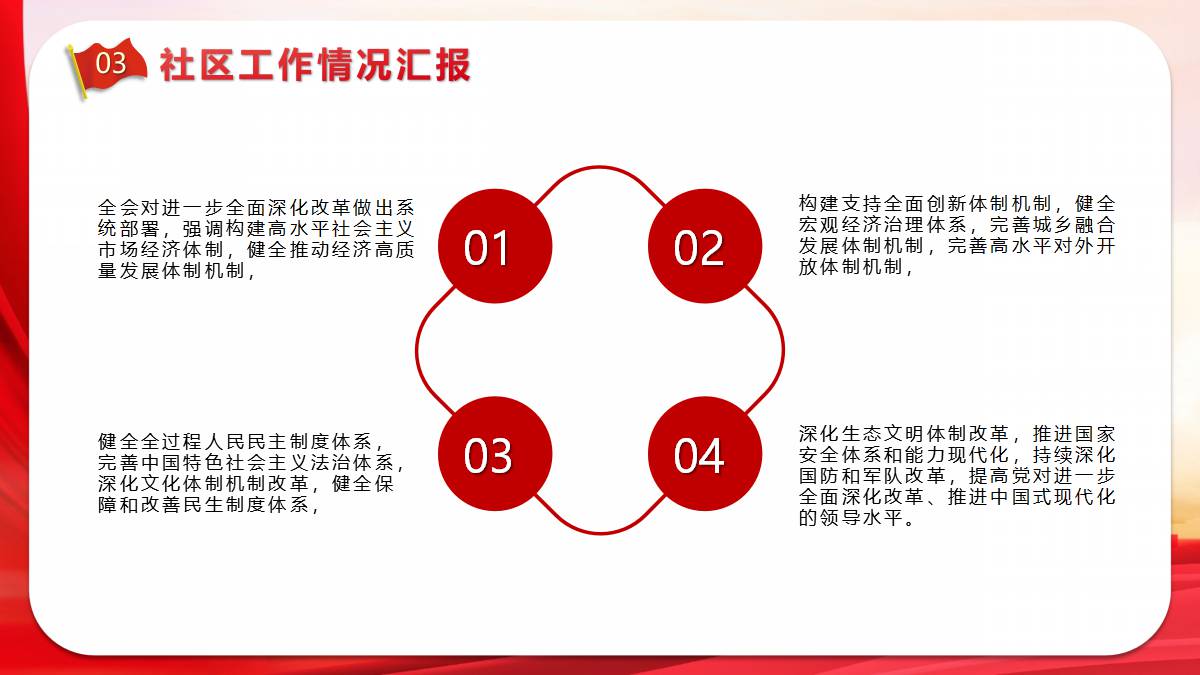 03 社区工作情况汇报

全会对进一步全面深化改革做出系统部署，强调构建高水平社会主义市场经济体制，健全推动经济高质量发展体制机制，

01

02

构建支持全面创新体制机制，健全宏观经济治理体系，完善城乡融合发展体制机制，完善高水平对外开放体制机制，

健全全过程人民民主制度体系，完善中国特色社会主义法治体系，深化文化体制机制改革，健全保障和改善民生制度体系，

03

04

深化生态文明体制改革，推进国家安全体系和能力现代化，持续深化国防和军队改革，提高党对进一步全面深化改革、推进中国式现代化的领导水平。